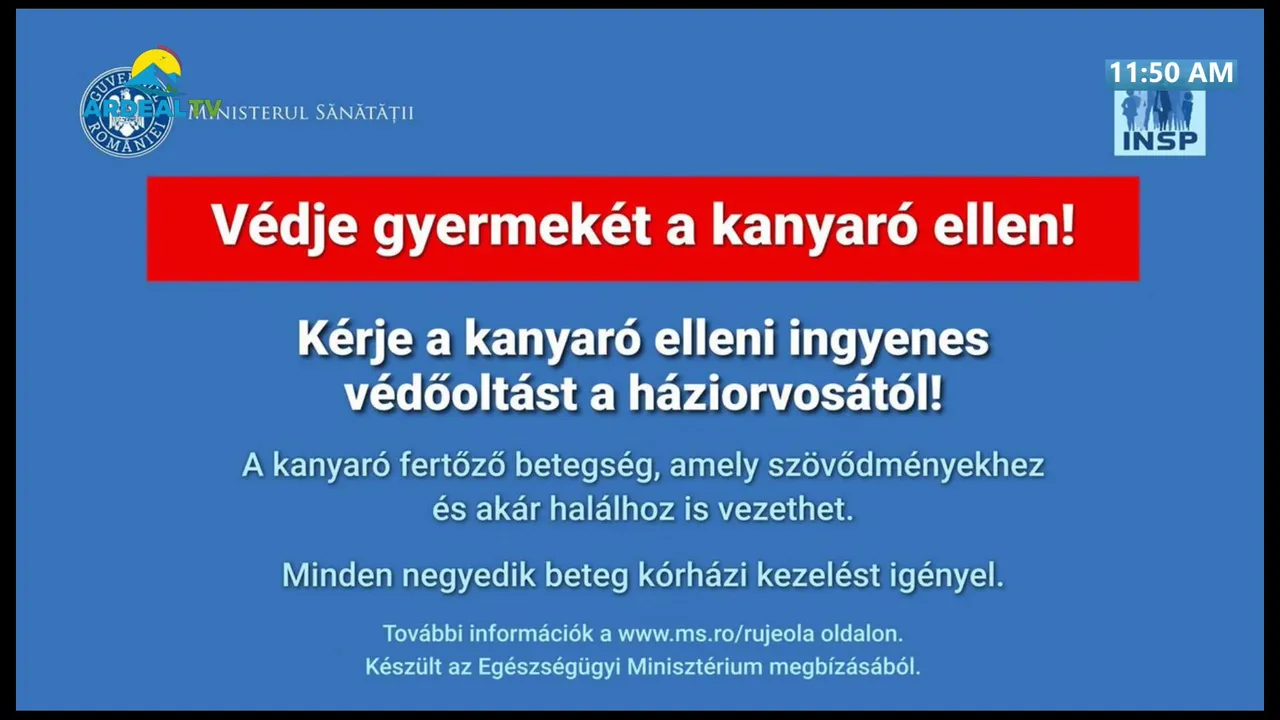 GUVERNUL ROMÂNIEI
ARDEAL TV
MINISTERUL SĂNĂTĂȚII

11:50 AM
INSP

Védje gyermekét a kanyaró ellen!

Kérje a kanyaró elleni ingyenes védőoltást a háziorvosától!

A kanyaró fertőző betegség, amely szövődményekhez és akár halálhoz is vezethet.

Minden negyedik beteg kórházi kezelést igényel.

További információk a www.ms.ro/rujeola oldalon.
Készült az Egészségügyi Minisztérium megbízásából.